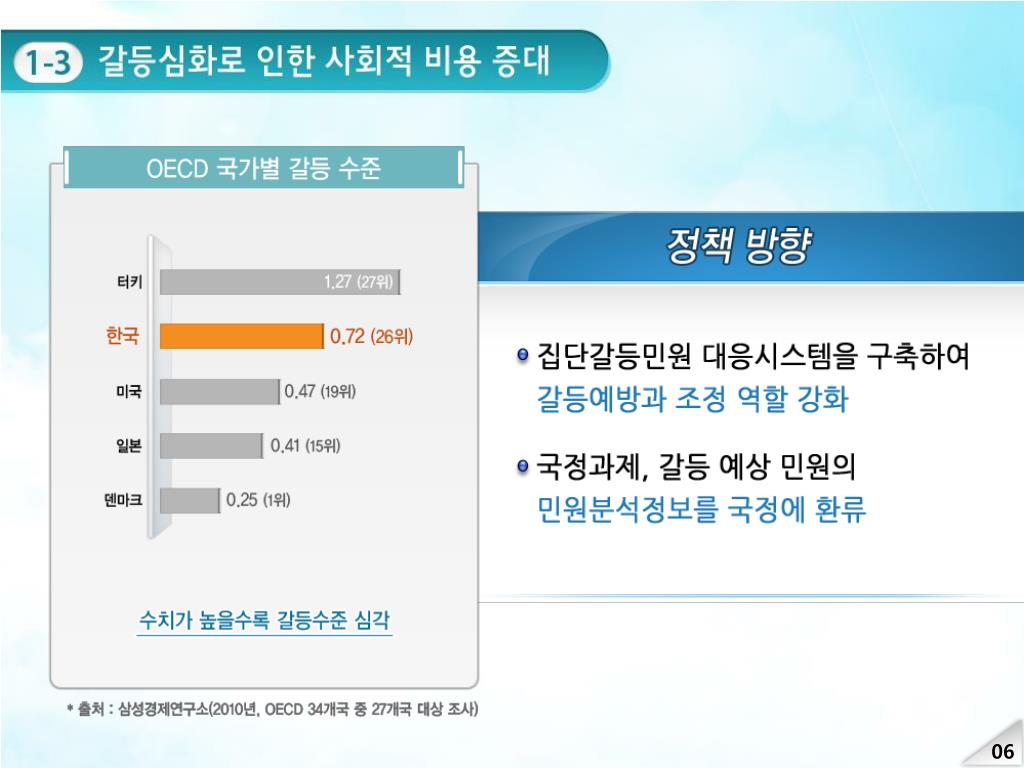 1-3 갈등심화로 인한 사회적 비용 증대

OECD 국가별 갈등 수준

터키 1.27 (27위)
한국 0.72 (26위)
미국 0.47 (19위)
일본 0.41 (15위)
덴마크 0.25 (1위)

수치가 높을수록 갈등수준 심각

* 출처 : 삼성경제연구소(2010년, OECD 34개국 중 27개국 대상 조사)

정책 방향

집단갈등민원 대응시스템을 구축하여 갈등예방과 조정 역할 강화

국정과제, 갈등 예상 민원의 민원분석정보를 국정에 환류

06